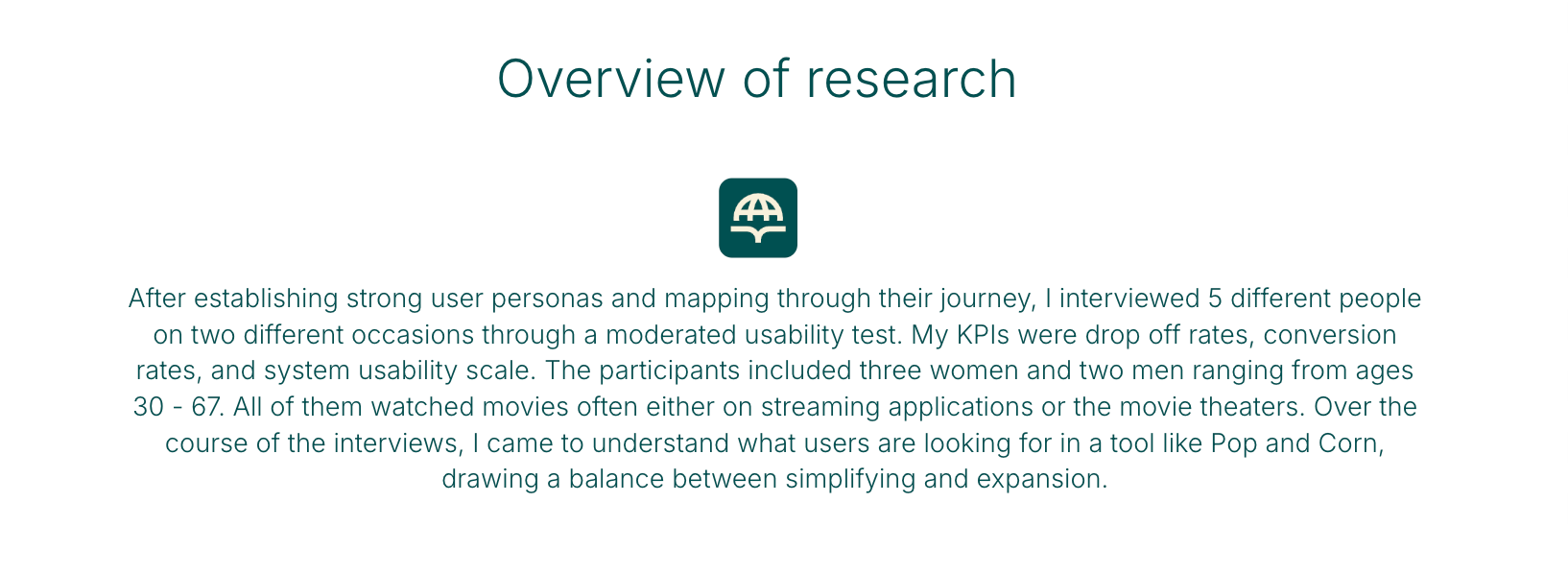 Overview of research

After establishing strong user personas and mapping through their journey, I interviewed 5 different people on two different occasions through a moderated usability test. My KPIs were drop off rates, conversion rates, and system usability scale. The participants included three women and two men ranging from ages 30 - 67. All of them watched movies often either on streaming applications or the movie theaters. Over the course of the interviews, I came to understand what users are looking for in a tool like Pop and Corn, drawing a balance between simplifying and expansion.